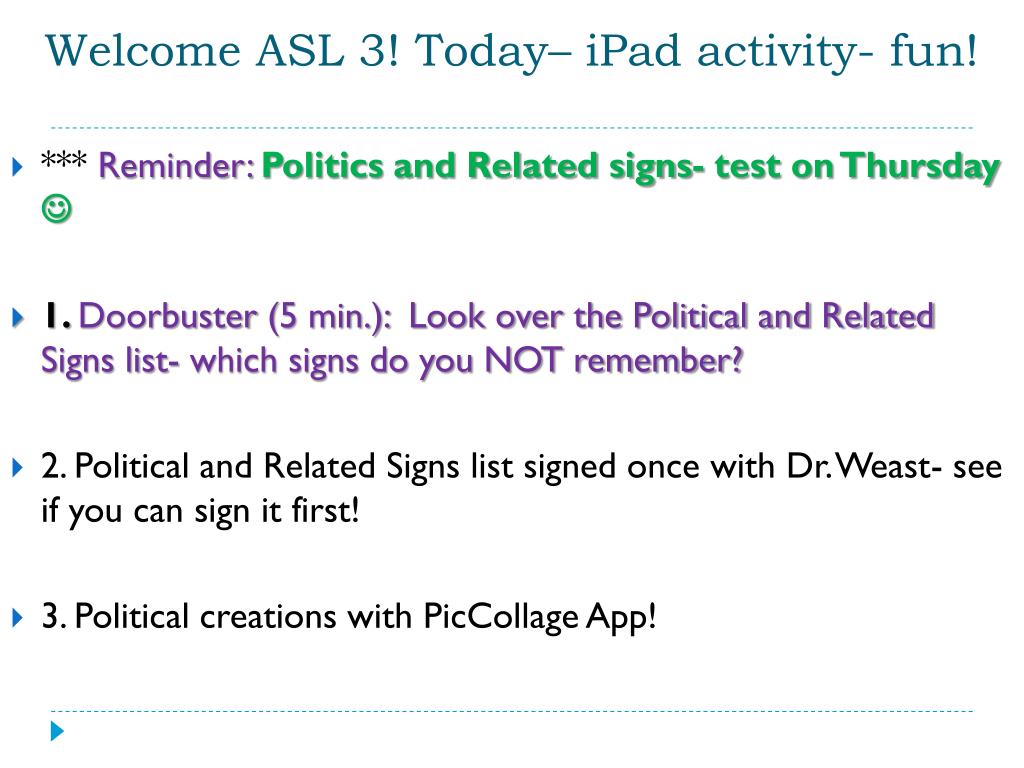 Welcome ASL 3! Today– iPad activity- fun!

*** Reminder: Politics and Related signs- test on Thursday ☺

1. Doorbuster (5 min.): Look over the Political and Related Signs list- which signs do you NOT remember?

2. Political and Related Signs list signed once with Dr. Weast- see if you can sign it first!

3. Political creations with PicCollage App!